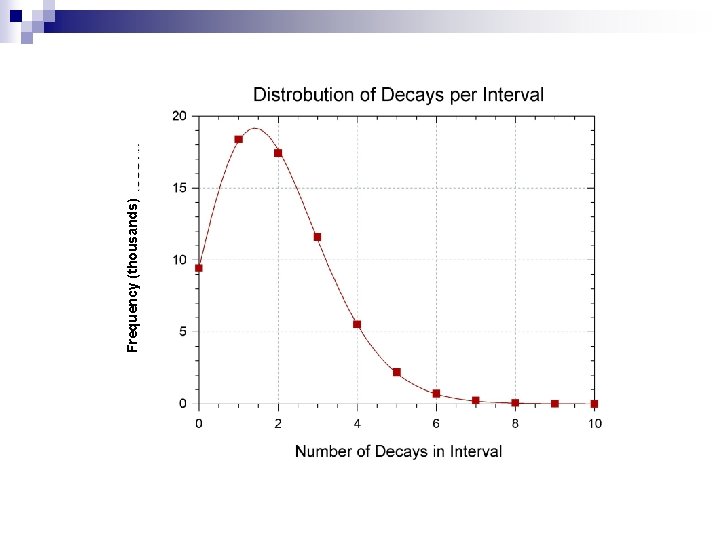 Distrobution of Decays per Interval

Frequency (thousands)

20
15
10
5
0

0
2
4
6
8
10

Number of Decays in Interval